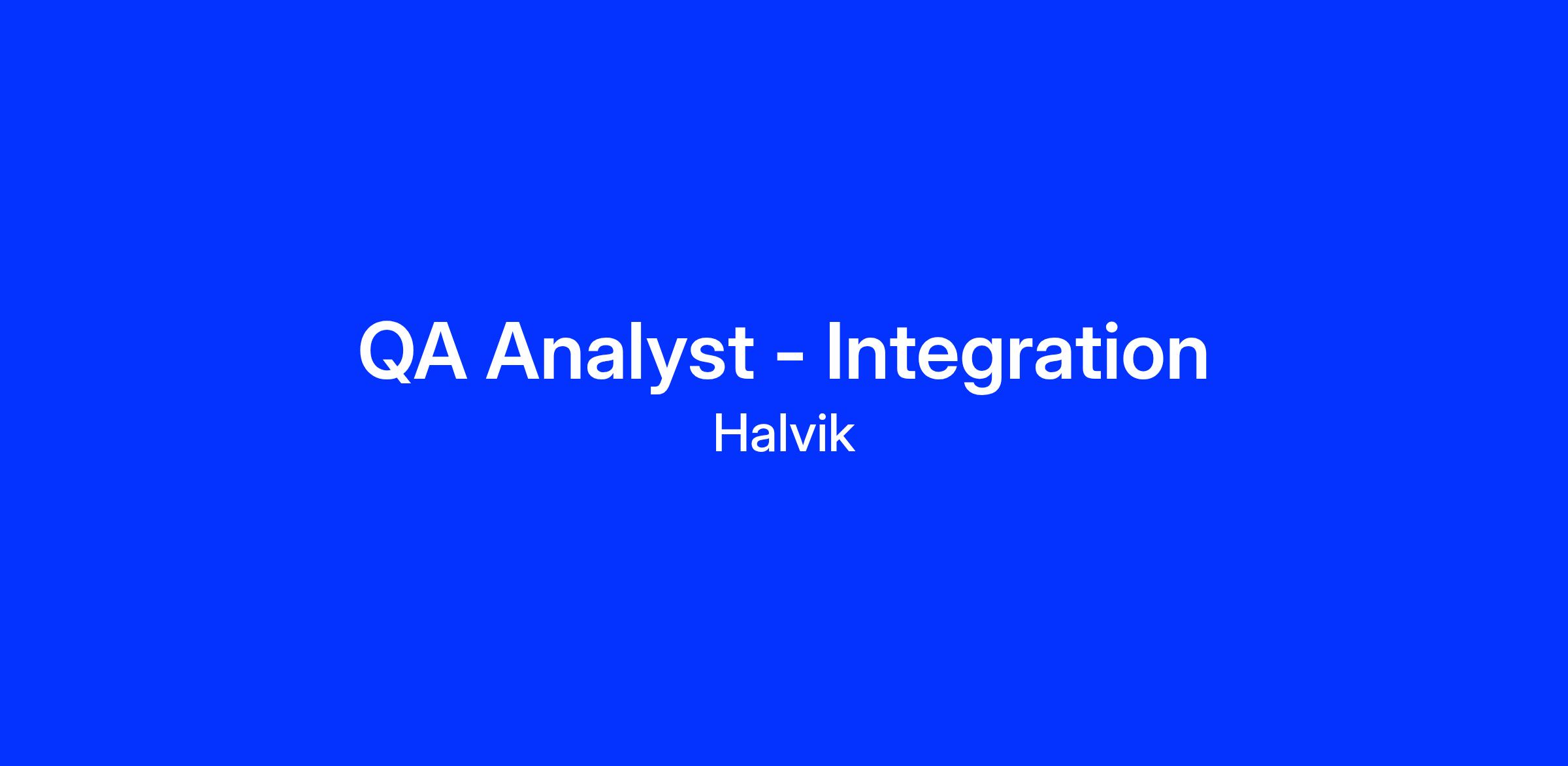 QA Analyst - Integration
Halvik